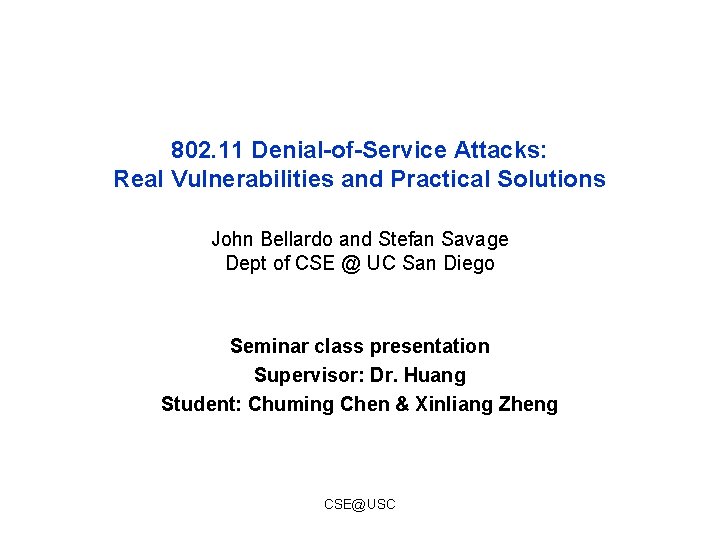 802.11 Denial-of-Service Attacks:
Real Vulnerabilities and Practical Solutions

John Bellardo and Stefan Savage
Dept of CSE @ UC San Diego

Seminar class presentation
Supervisor: Dr. Huang
Student: Chuming Chen & Xinliang Zheng

CSE@USC